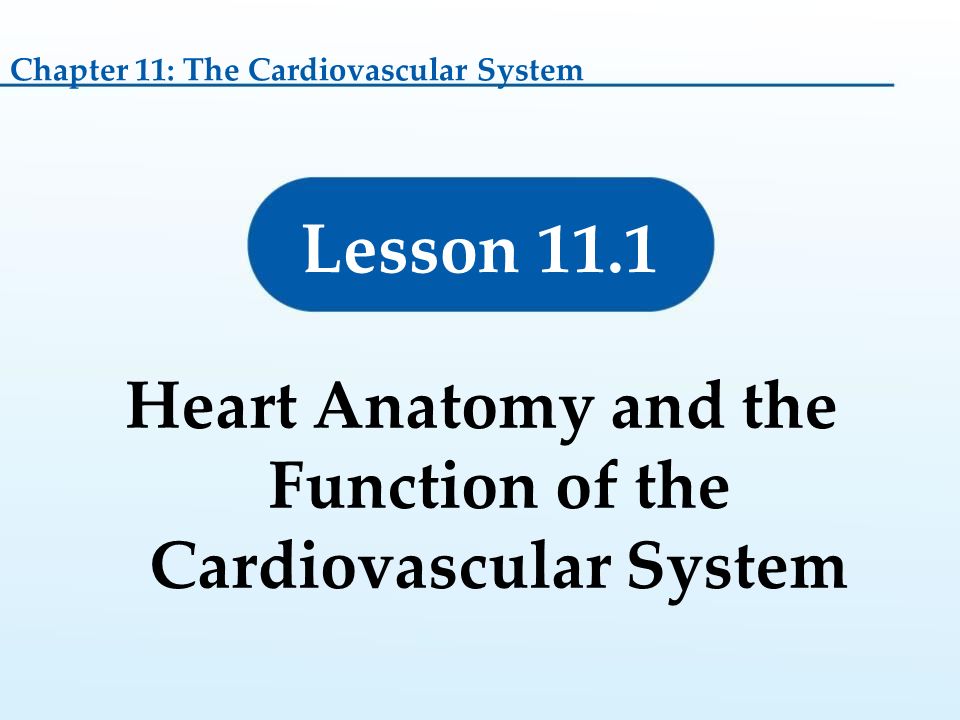 Chapter 11: The Cardiovascular System

Lesson 11.1

Heart Anatomy and the Function of the Cardiovascular System